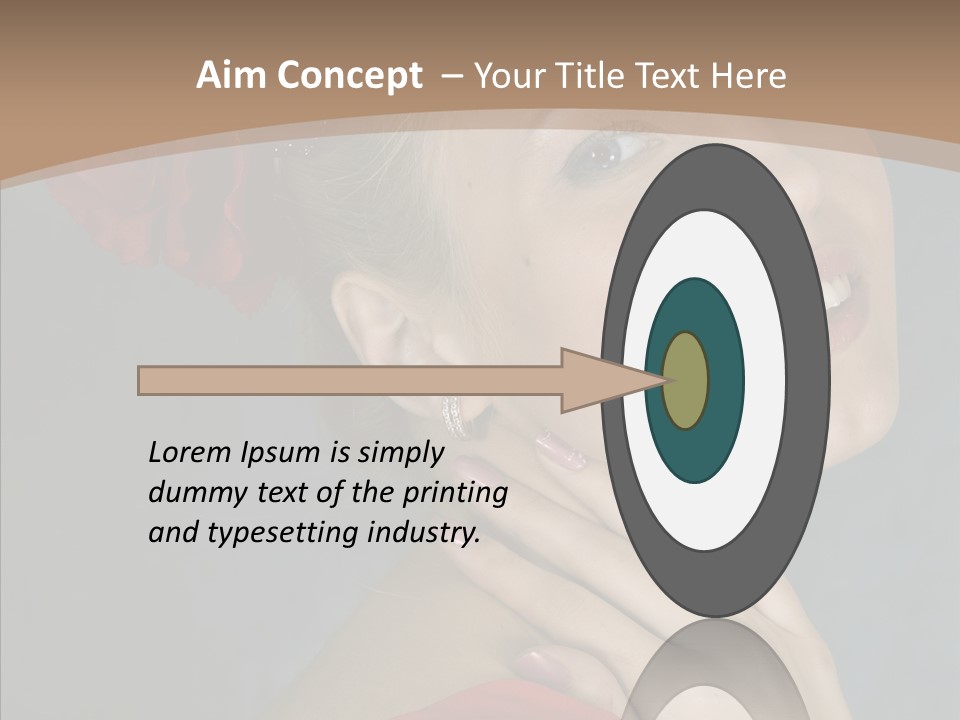 Aim Concept – Your Title Text Here

Lorem Ipsum is simply dummy text of the printing and typesetting industry.